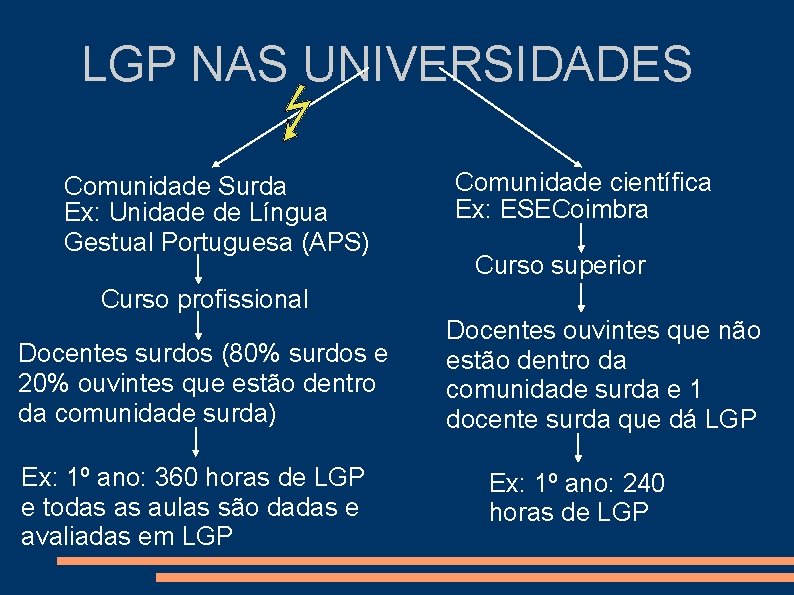 LGP NAS UNIVERSIDADES

Comunidade Surda
Ex: Unidade de Língua Gestual Portuguesa (APS)

Curso profissional

Docentes surdos (80% surdos e 20% ouvintes que estão dentro da comunidade surda)

Ex: 1º ano: 360 horas de LGP e todas as aulas são dadas e avaliadas em LGP

Comunidade científica
Ex: ESECoimbra

Curso superior

Docentes ouvintes que não estão dentro da comunidade surda e 1 docente surda que dá LGP

Ex: 1º ano: 240 horas de LGP